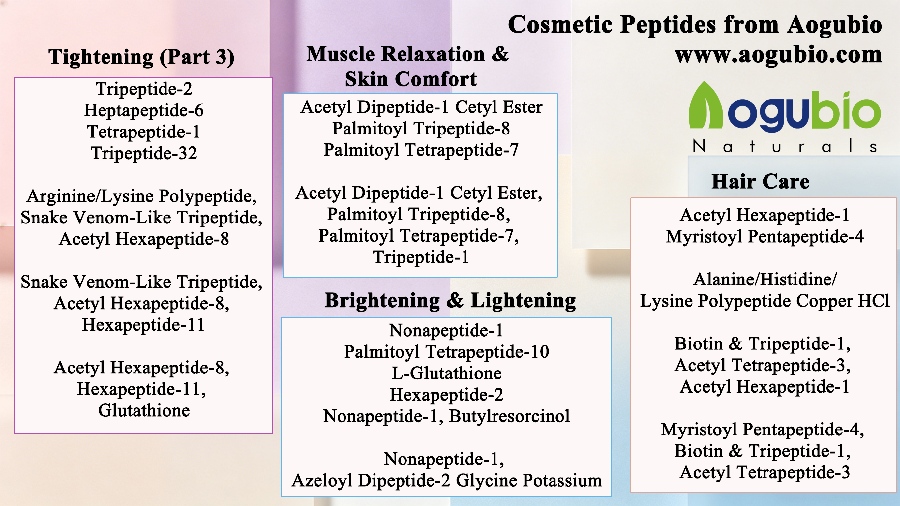 Cosmetic Peptides from Aogubio
www.aogubio.com

Aogubio
Naturals

Tightening (Part 3)

Tripeptide-2
Heptapeptide-6
Tetrapeptide-1
Tripeptide-32

Arginine/Lysine Polypeptide,
Snake Venom-Like Tripeptide,
Acetyl Hexapeptide-8

Snake Venom-Like Tripeptide,
Acetyl Hexapeptide-8,
Hexapeptide-11

Acetyl Hexapeptide-8,
Hexapeptide-11,
Glutathione

Muscle Relaxation &
Skin Comfort

Acetyl Dipeptide-1 Cetyl Ester
Palmitoyl Tripeptide-8
Palmitoyl Tetrapeptide-7

Acetyl Dipeptide-1 Cetyl Ester,
Palmitoyl Tripeptide-8,
Palmitoyl Tetrapeptide-7,
Tripeptide-1

Brightening & Lightening

Nonapeptide-1
Palmitoyl Tetrapeptide-10
L-Glutathione
Hexapeptide-2
Nonapeptide-1, Butylresorcinol

Nonapeptide-1,
Azeloyl Dipeptide-2 Glycine Potassium

Hair Care

Acetyl Hexapeptide-1
Myristoyl Pentapeptide-4

Alanine/Histidine/
Lysine Polypeptide Copper HCl

Biotin & Tripeptide-1,
Acetyl Tetrapeptide-3,
Acetyl Hexapeptide-1

Myristoyl Pentapeptide-4,
Biotin & Tripeptide-1,
Acetyl Tetrapeptide-3